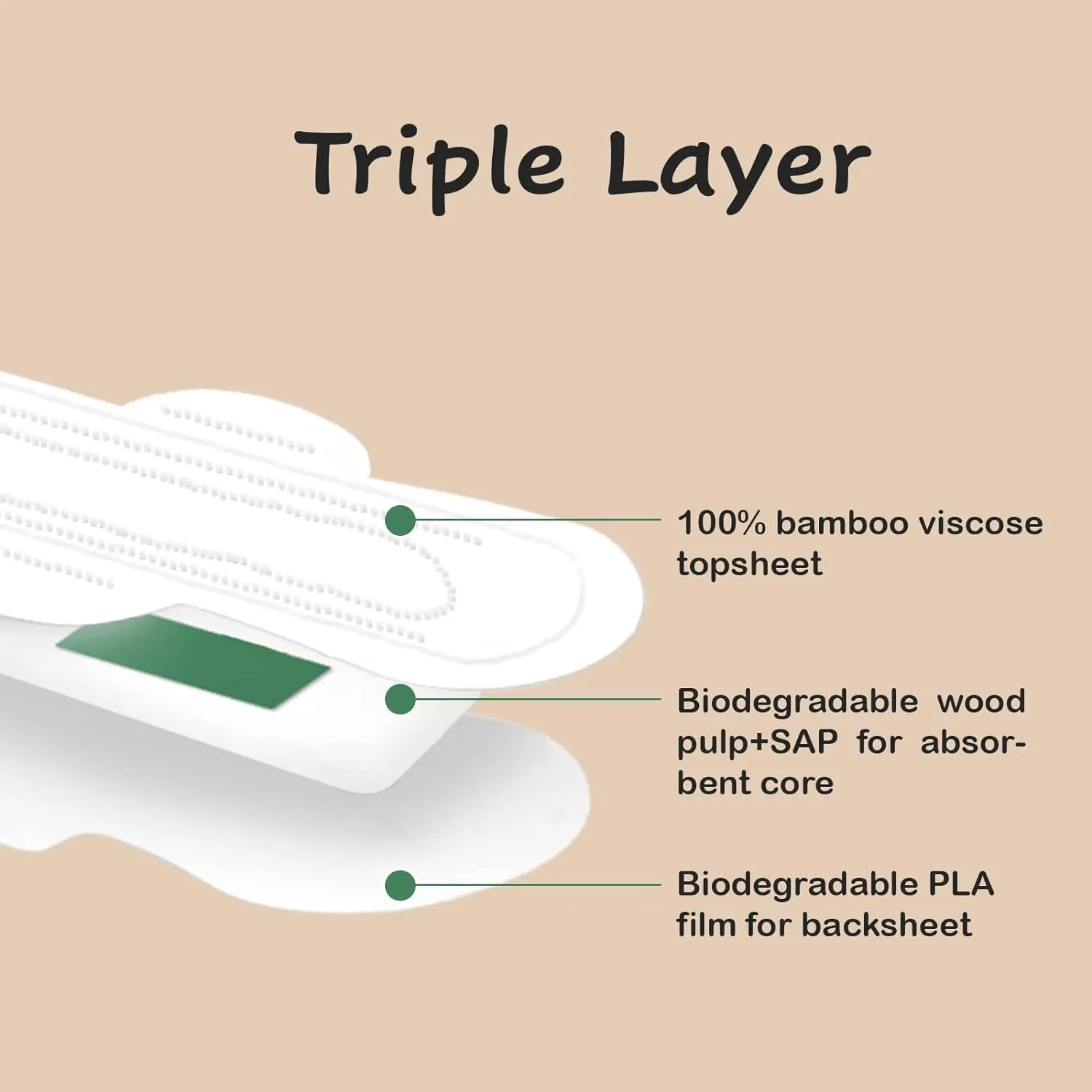 Triple Layer

100% bamboo viscose topsheet

Biodegradable wood pulp+SAP for absorbent core

Biodegradable PLA film for backsheet